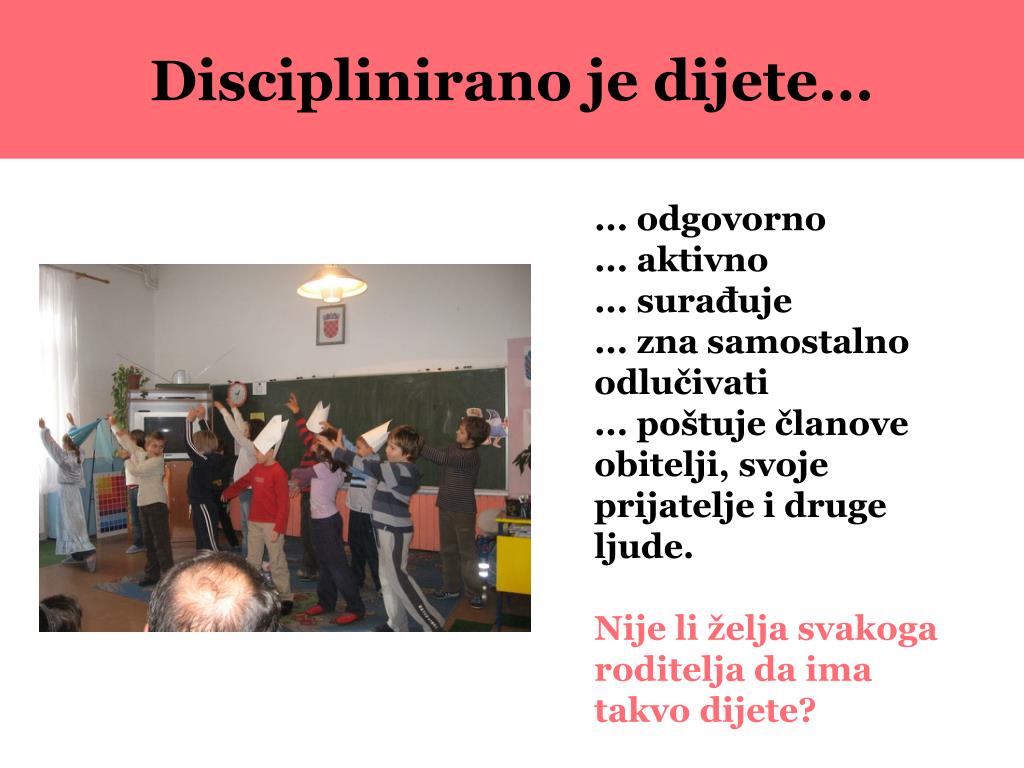 Disciplinirano je dijete…

… odgovorno
… aktivno
… surađuje
… zna samostalno odlučivati
… poštuje članove obitelji, svoje prijatelje i druge ljude.

Nije li želja svakoga roditelja da ima takvo dijete?